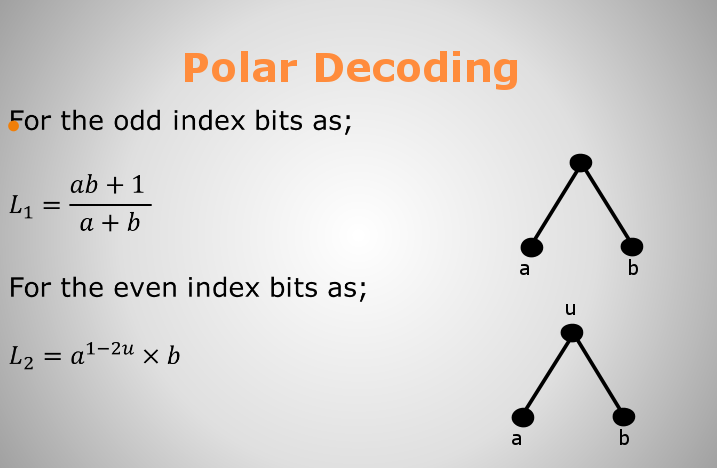 Polar Decoding

For the odd index bits as;

$L_1 = \frac{ab+1}{a+b}$

a

b

For the even index bits as;

$L_2 = a^{1-2u} \times b$

u

a

b